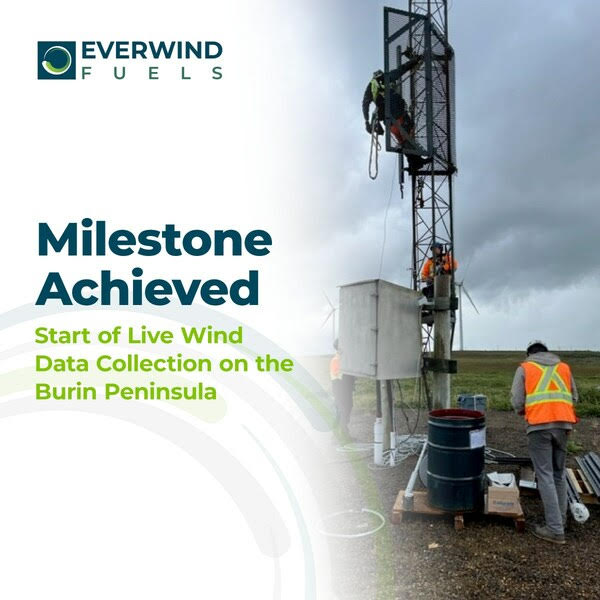 EVERWIND
FUELS

Milestone Achieved

Start of Live Wind Data Collection on the Burin Peninsula